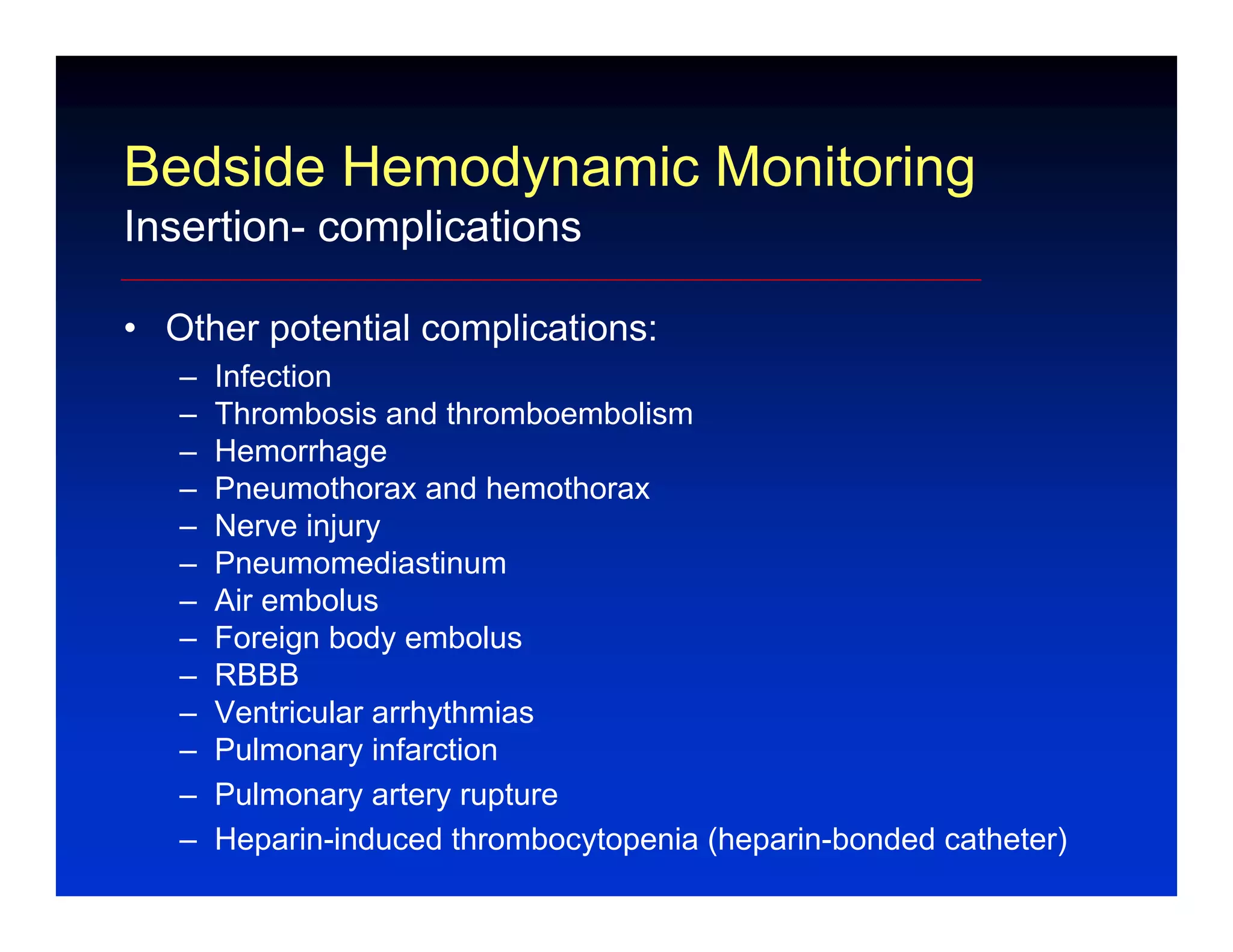 Bedside Hemodynamic Monitoring
Insertion- complications

• Other potential complications:
– Infection
– Thrombosis and thromboembolism
– Hemorrhage
– Pneumothorax and hemothorax
– Nerve injury
– Pneumomediastinum
– Air embolus
– Foreign body embolus
– RBBB
– Ventricular arrhythmias
– Pulmonary infarction
– Pulmonary artery rupture
– Heparin-induced thrombocytopenia (heparin-bonded catheter)